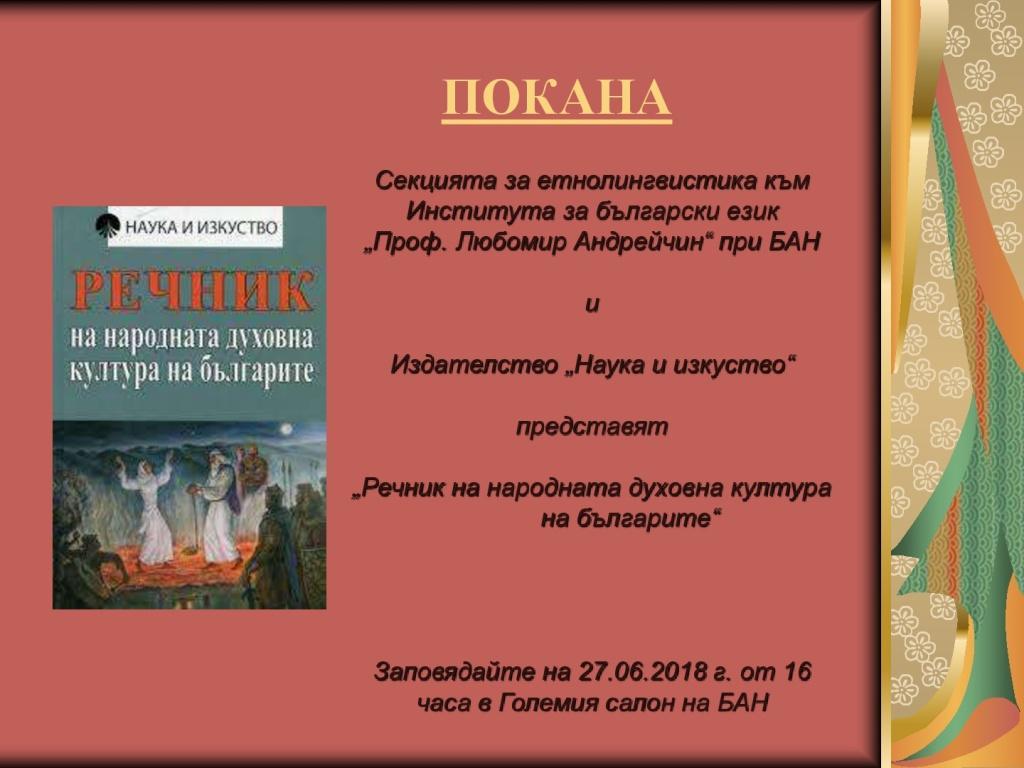 ПОКАНА

НАУКА И ИЗКУСТВО

РЕЧНИК на народната духовна култура на българите

Секцията за етнолингвистика към Института за български език „Проф. Любомир Андрейчин“ при БАН

и

Издателство „Наука и изкуство“

представят

„Речник на народната духовна култура на българите“

Заповядайте на 27.06.2018 г. от 16 часа в Големия салон на БАН